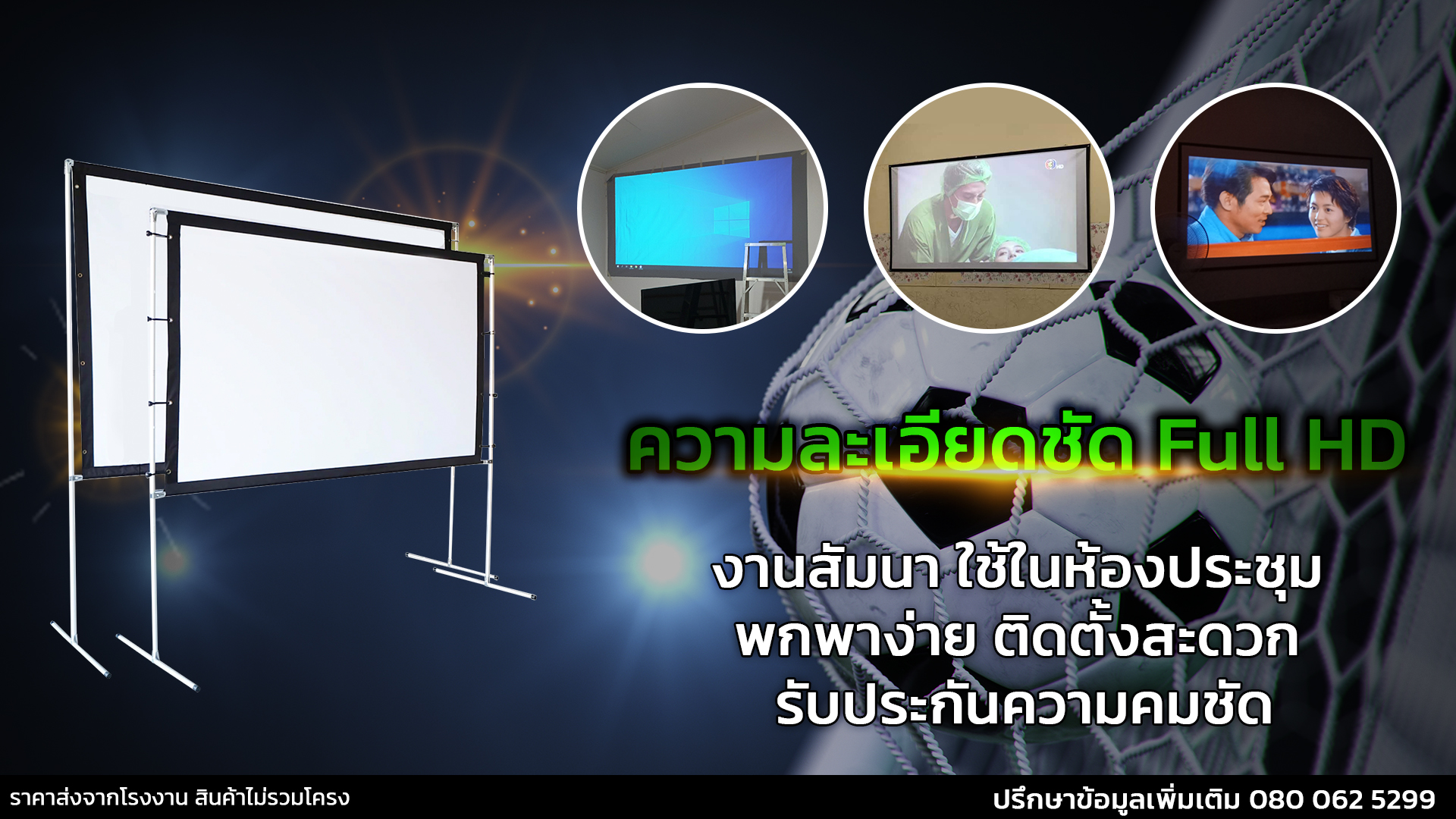 ความละเอียดชัด Full HD

งานสัมนา ใช้ในห้องประชุม
พกพาง่าย ติดตั้งสะดวก
รับประกันความคมชัด

ราคาส่งจากโรงงาน สินค้าไม่รวมโครง

ปรึกษาข้อมูลเพิ่มเติม 080 062 5299